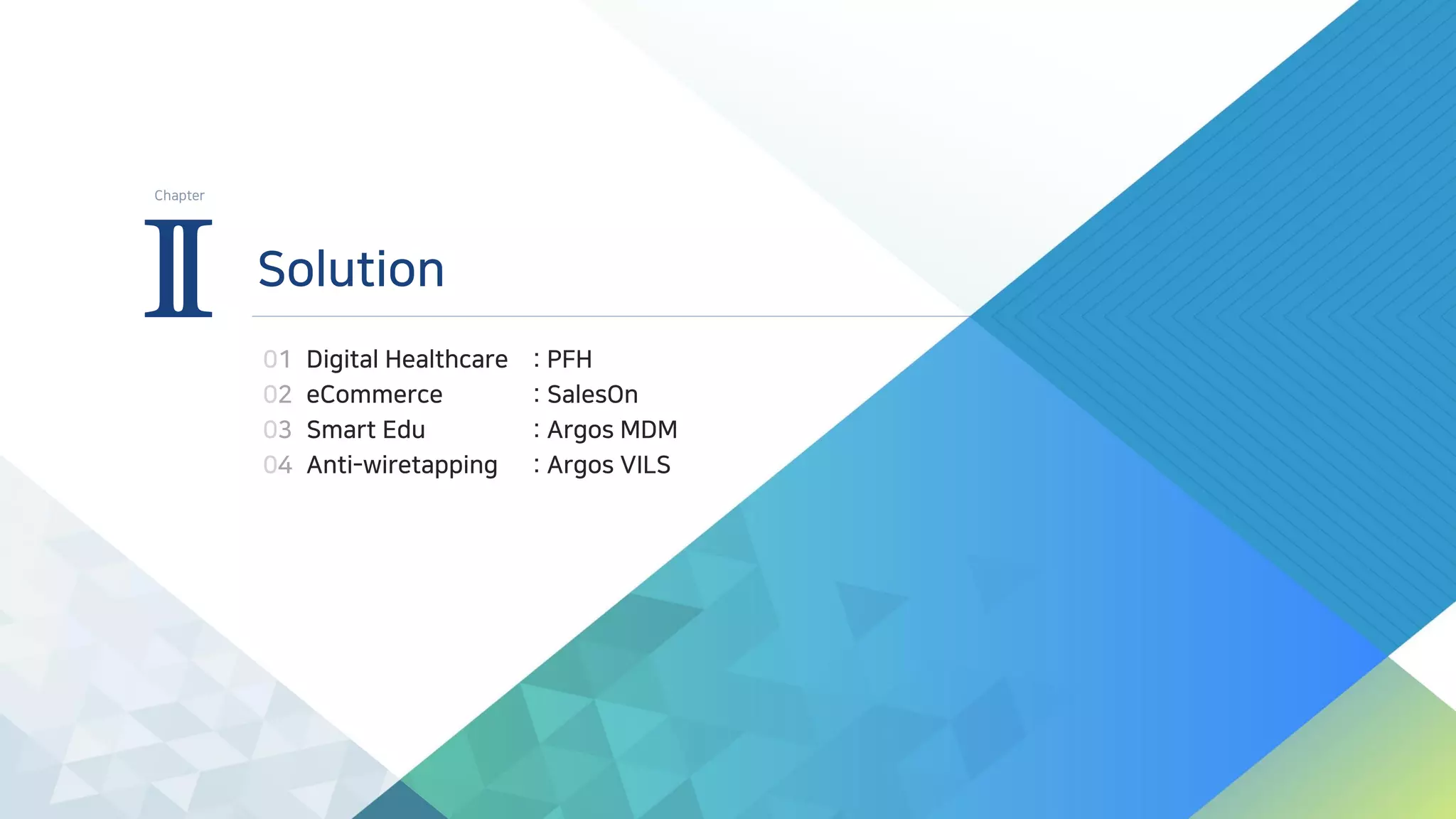 Chapter

II

Solution

01 Digital Healthcare : PFH
02 eCommerce : SalesOn
03 Smart Edu : Argos MDM
04 Anti-wiretapping : Argos VILS